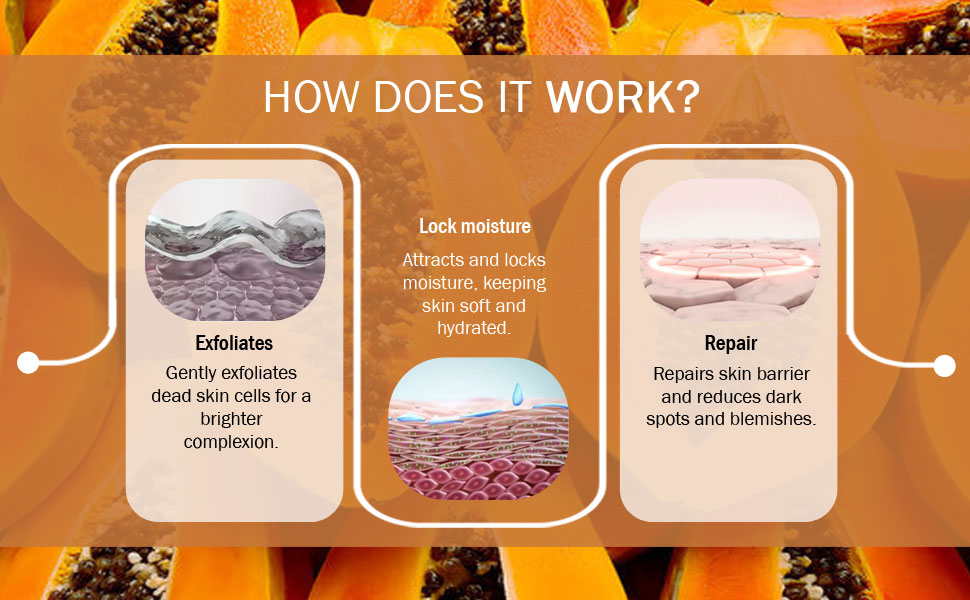 HOW DOES IT WORK?

Exfoliates

Gently exfoliates dead skin cells for a brighter complexion.

Lock moisture

Attracts and locks moisture, keeping skin soft and hydrated.

Repair

Repairs skin barrier and reduces dark spots and blemishes.